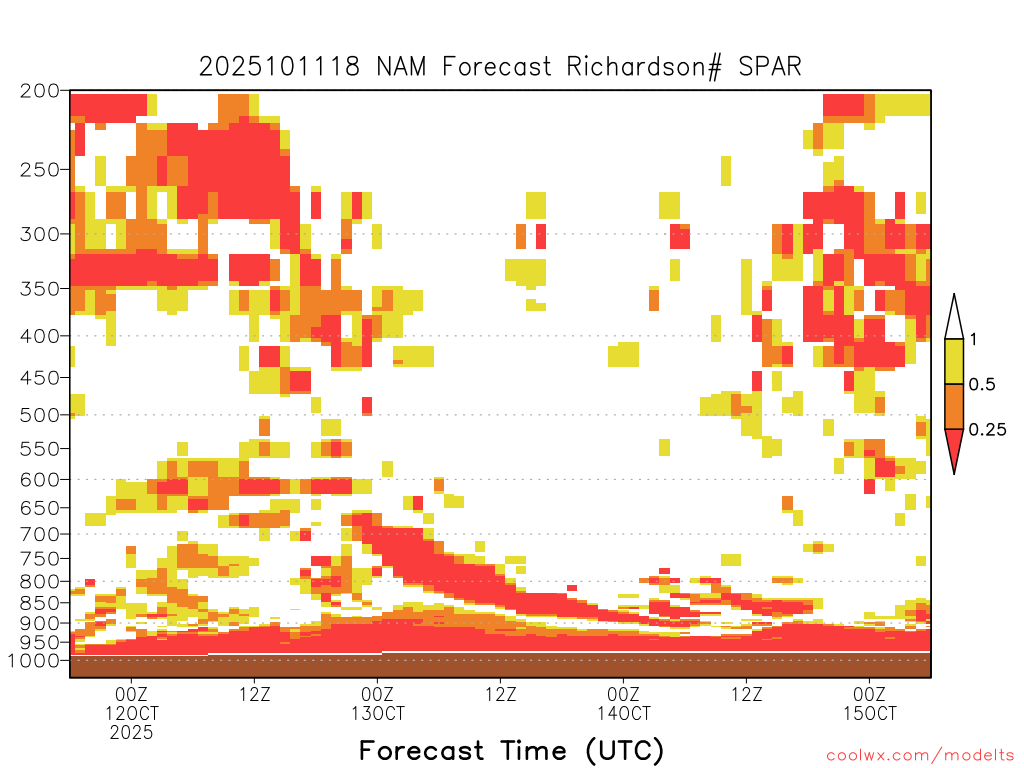 2025101118 NAM Forecast Richardson# SPAR

200
250
300
350
400
450
500
550
600
650
700
750
800
850
900
950
1000

1
0.5
0.25

00Z 12OCT 2025
12Z
00Z 13OCT
12Z
00Z 14OCT
12Z
00Z 15OCT

Forecast Time (UTC)

coolwx.com/modelts